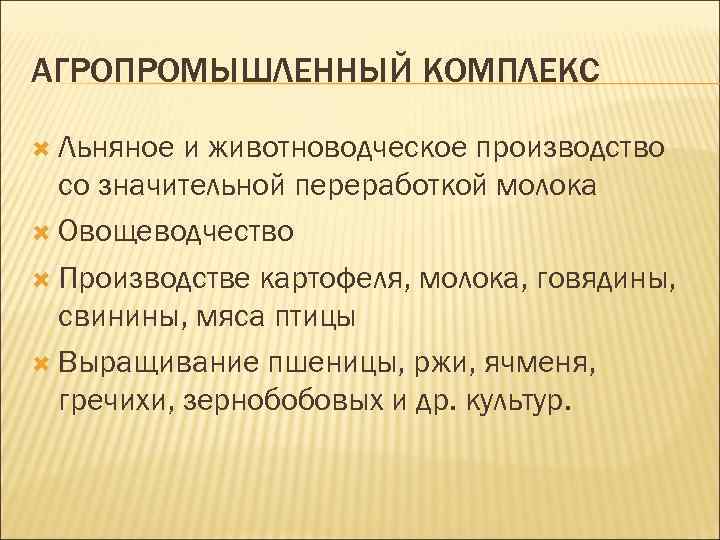 АГРОПРОМЫШЛЕННЫЙ КОМПЛЕКС

Льняное и животноводческое производство со значительной переработкой молока

Овощеводчество

Производстве картофеля, молока, говядины, свинины, мяса птицы

Выращивание пшеницы, ржи, ячменя, гречихи, зернобобовых и др. культур.